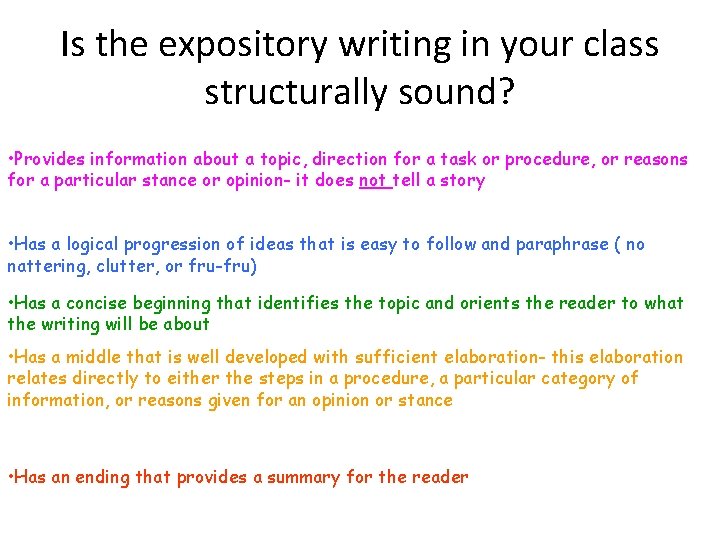 Is the expository writing in your class structurally sound?

•Provides information about a topic, direction for a task or procedure, or reasons for a particular stance or opinion- it does not tell a story

•Has a logical progression of ideas that is easy to follow and paraphrase ( no nattering, clutter, or fru-fru)

•Has a concise beginning that identifies the topic and orients the reader to what the writing will be about

•Has a middle that is well developed with sufficient elaboration- this elaboration relates directly to either the steps in a procedure, a particular category of information, or reasons given for an opinion or stance

•Has an ending that provides a summary for the reader